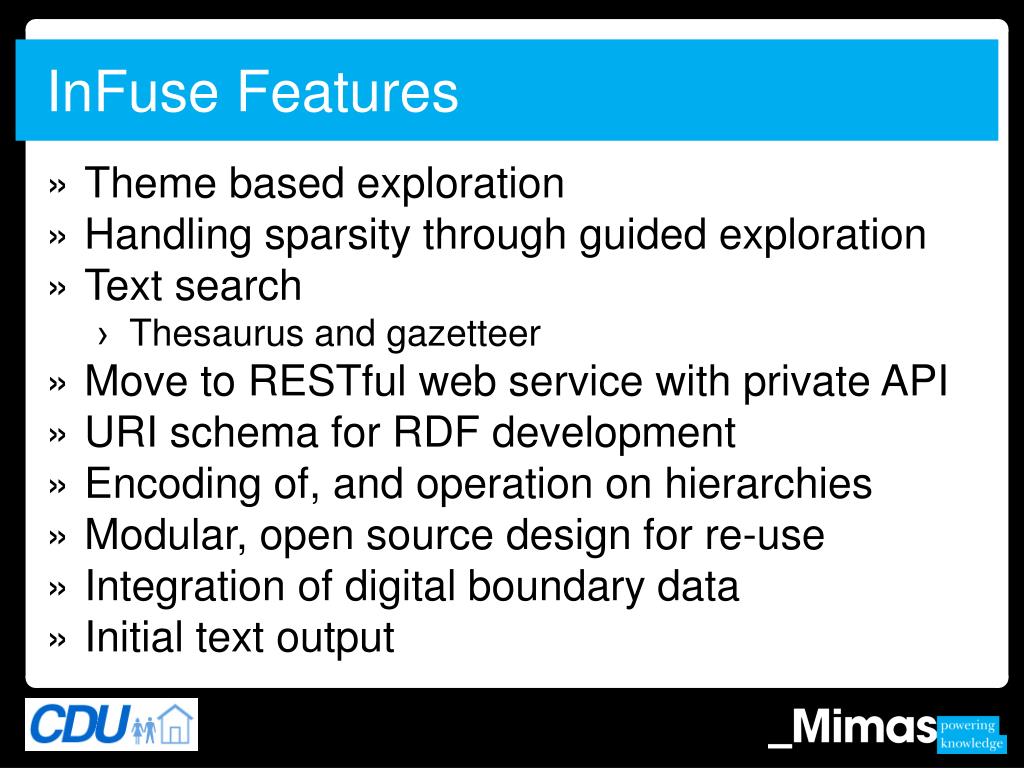 InFuse Features

» Theme based exploration
» Handling sparsity through guided exploration
» Text search
› Thesaurus and gazetteer
» Move to RESTful web service with private API
» URI schema for RDF development
» Encoding of, and operation on hierarchies
» Modular, open source design for re-use
» Integration of digital boundary data
» Initial text output

CDU

_Mimas powering knowledge